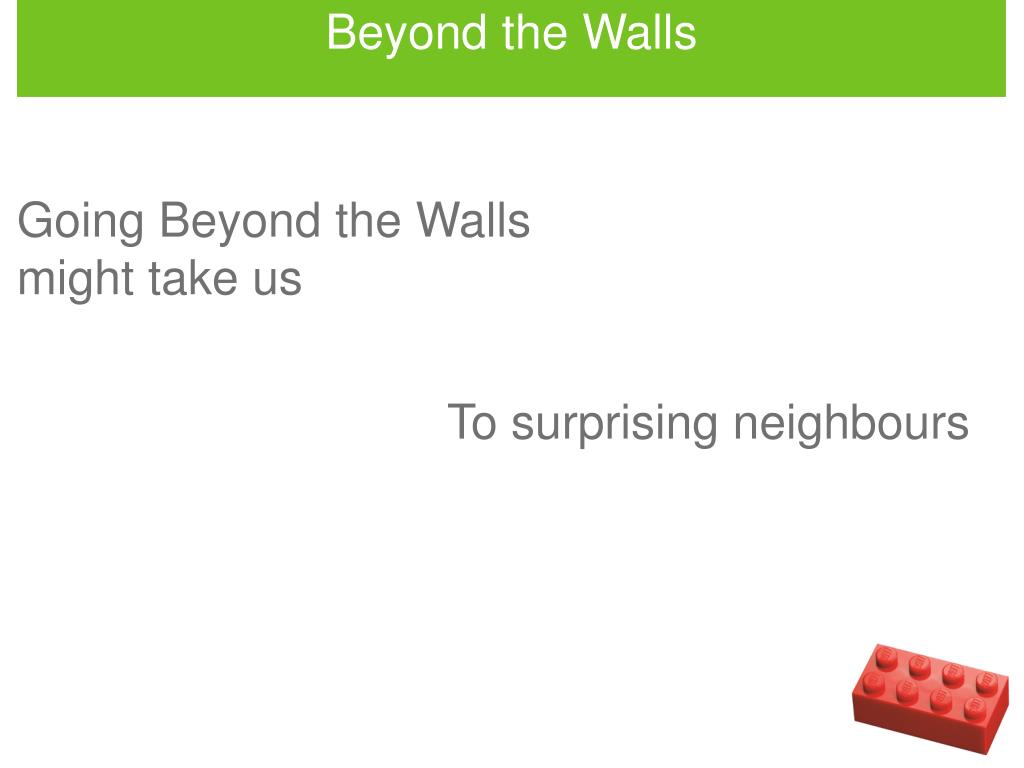 Beyond the Walls

Going Beyond the Walls
might take us

To surprising neighbours